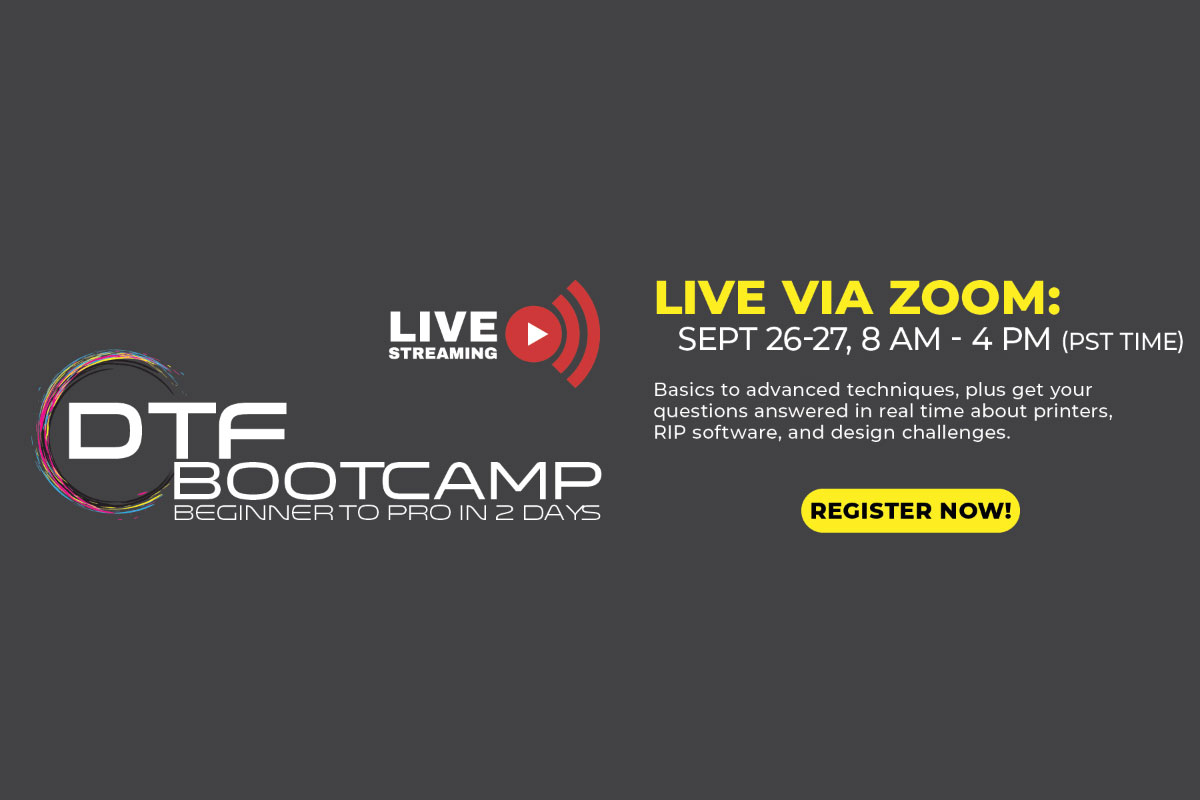 LIVE
STREAMING

DTF
BOOTCAMP
BEGINNER TO PRO IN 2 DAYS

LIVE VIA ZOOM:
SEPT 26-27, 8 AM - 4 PM (PST TIME)

Basics to advanced techniques, plus get your questions answered in real time about printers, RIP software, and design challenges.

REGISTER NOW!